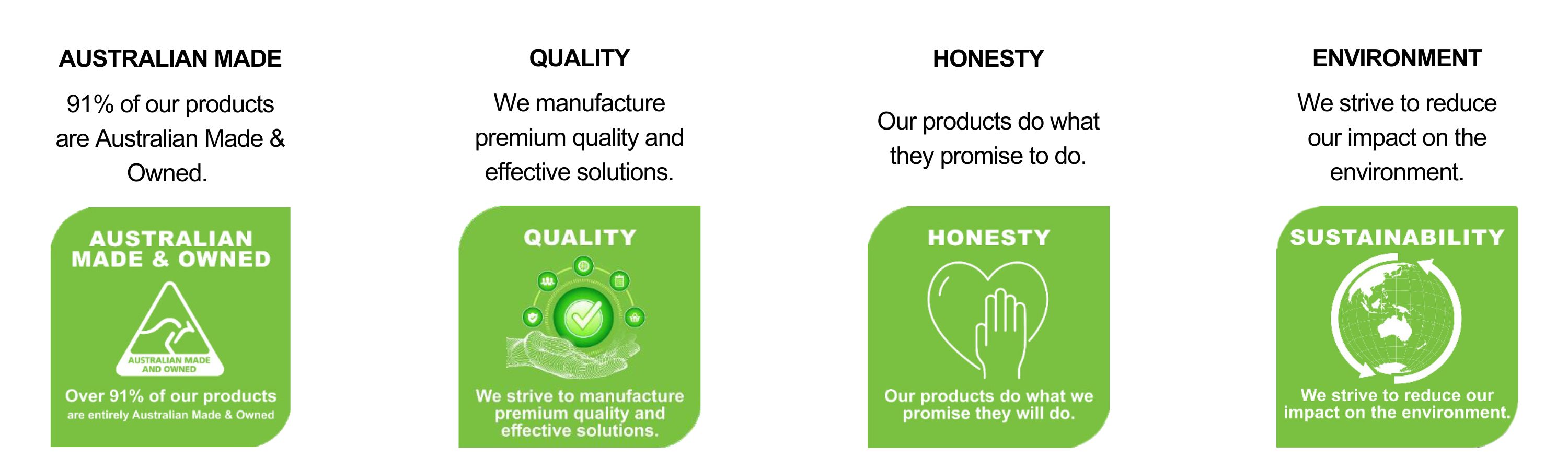 AUSTRALIAN MADE

91% of our products are Australian Made & Owned.

AUSTRALIAN MADE & OWNED

AUSTRALIAN MADE AND OWNED

Over 91% of our products are entirely Australian Made & Owned

QUALITY

We manufacture premium quality and effective solutions.

QUALITY

We strive to manufacture premium quality and effective solutions.

HONESTY

Our products do what they promise to do.

HONESTY

Our products do what we promise they will do.

ENVIRONMENT

We strive to reduce our impact on the environment.

SUSTAINABILITY

We strive to reduce our impact on the environment.